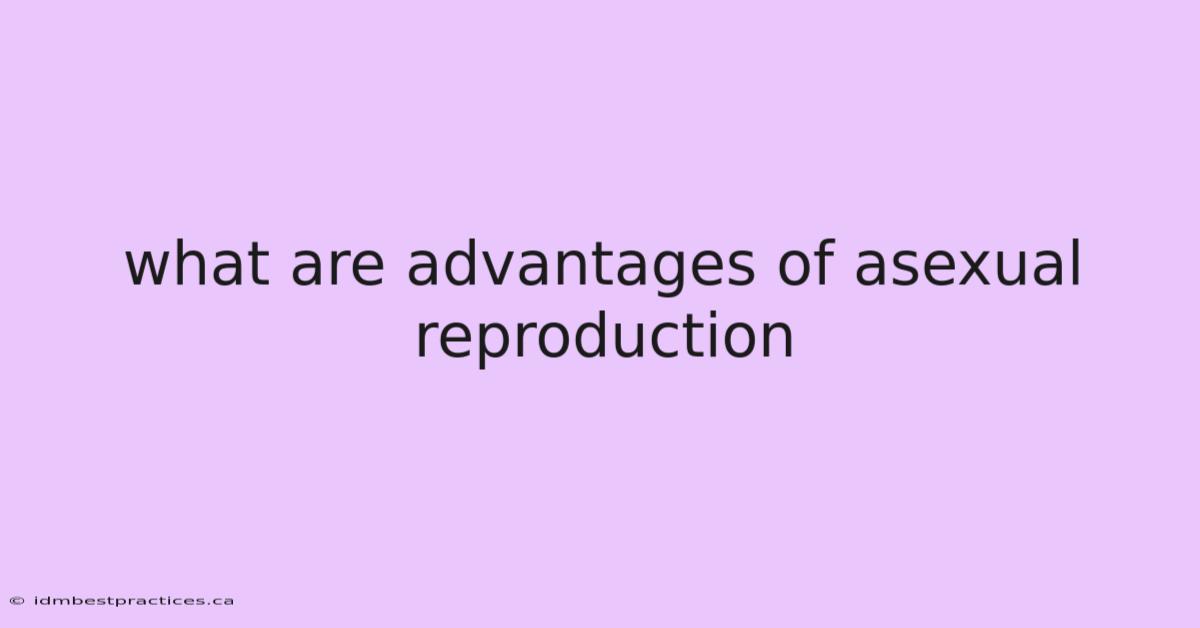 what are advantages of asexual reproduction

© idmbestpractices.ca